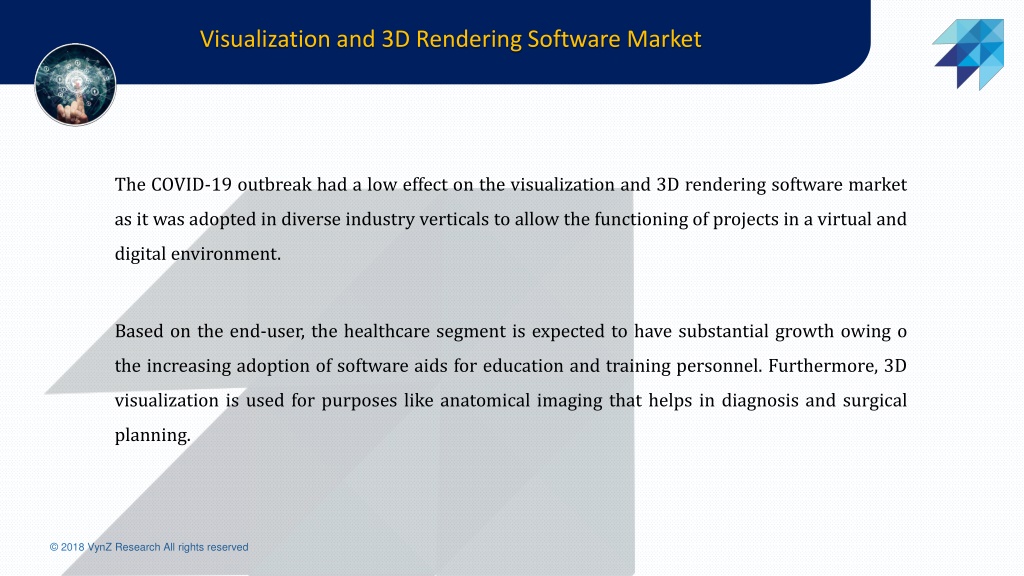 Visualization and 3D Rendering Software Market

The COVID-19 outbreak had a low effect on the visualization and 3D rendering software market as it was adopted in diverse industry verticals to allow the functioning of projects in a virtual and digital environment.

Based on the end-user, the healthcare segment is expected to have substantial growth owing o the increasing adoption of software aids for education and training personnel. Furthermore, 3D visualization is used for purposes like anatomical imaging that helps in diagnosis and surgical planning.

© 2018 VynZ Research All rights reserved